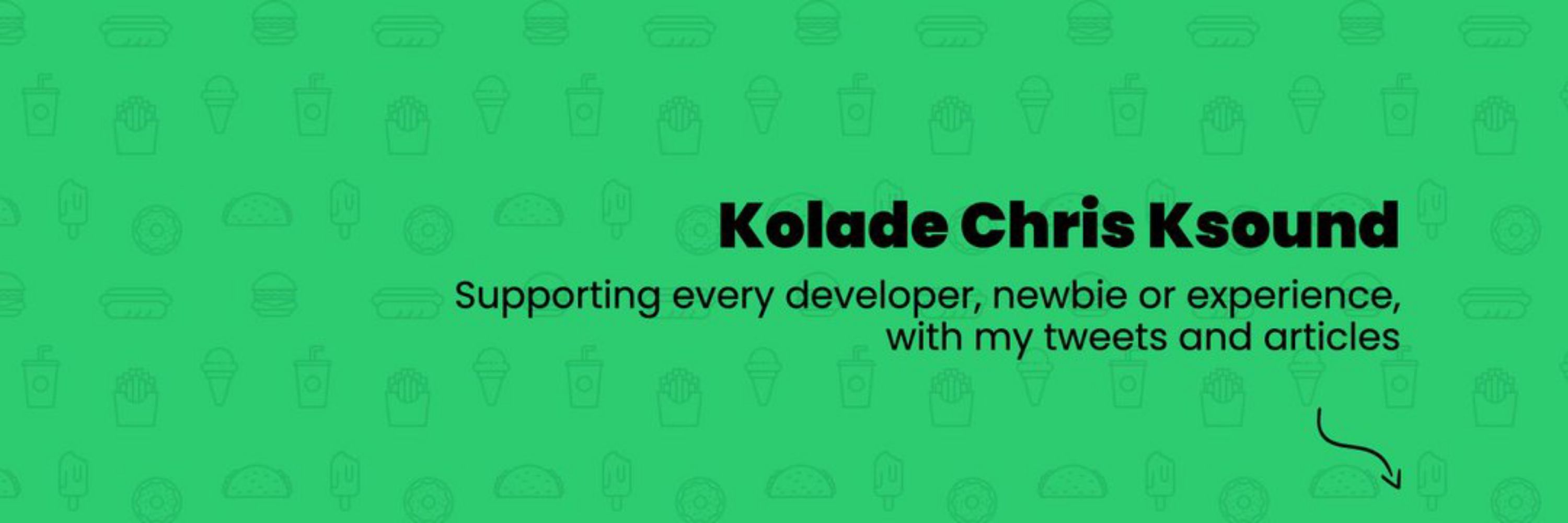 Kolade Chris Ksound

Supporting every developer, newbie or experience, with my tweets and articles